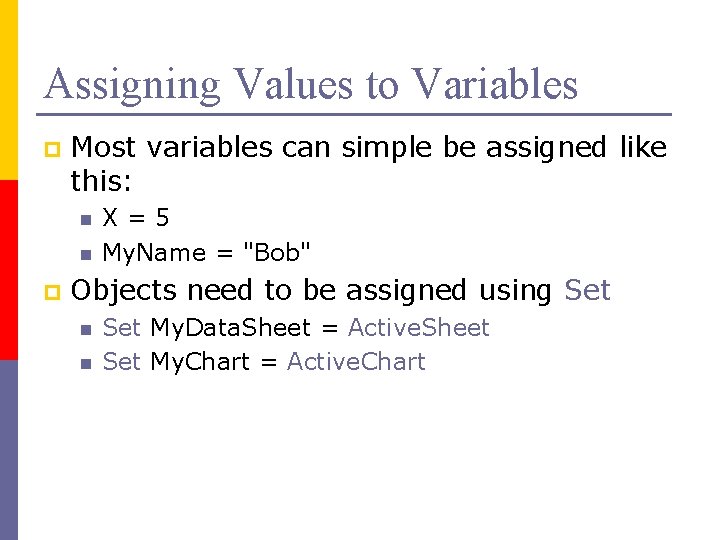 Assigning Values to Variables

Most variables can simple be assigned like this:

X = 5

MyName = "Bob"

Objects need to be assigned using Set

Set MyDataSheet = ActiveSheet

Set MyChart = ActiveChart